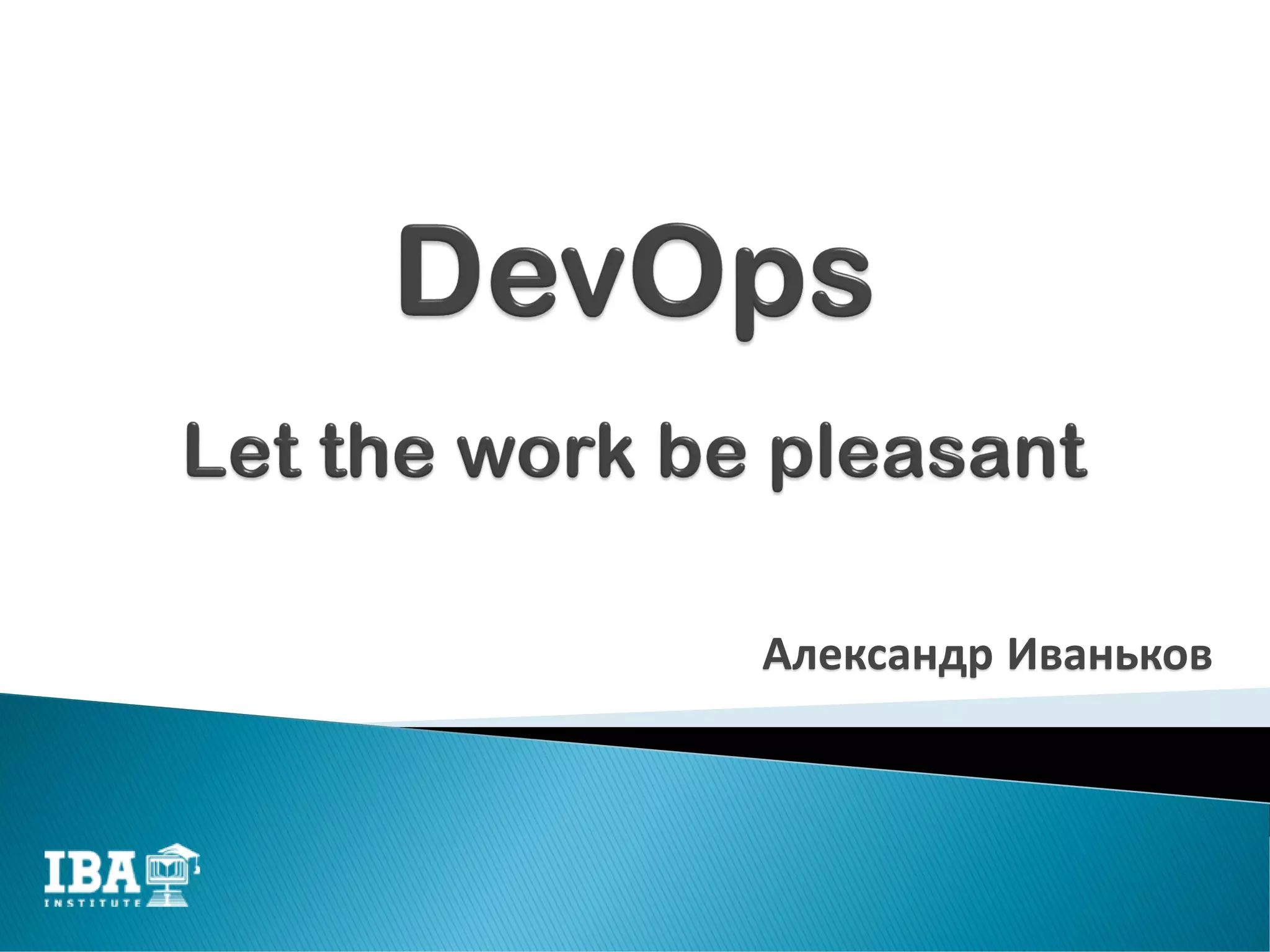 DevOps

Let the work be pleasant

Александр Иваньков

IBA
INSTITUTE